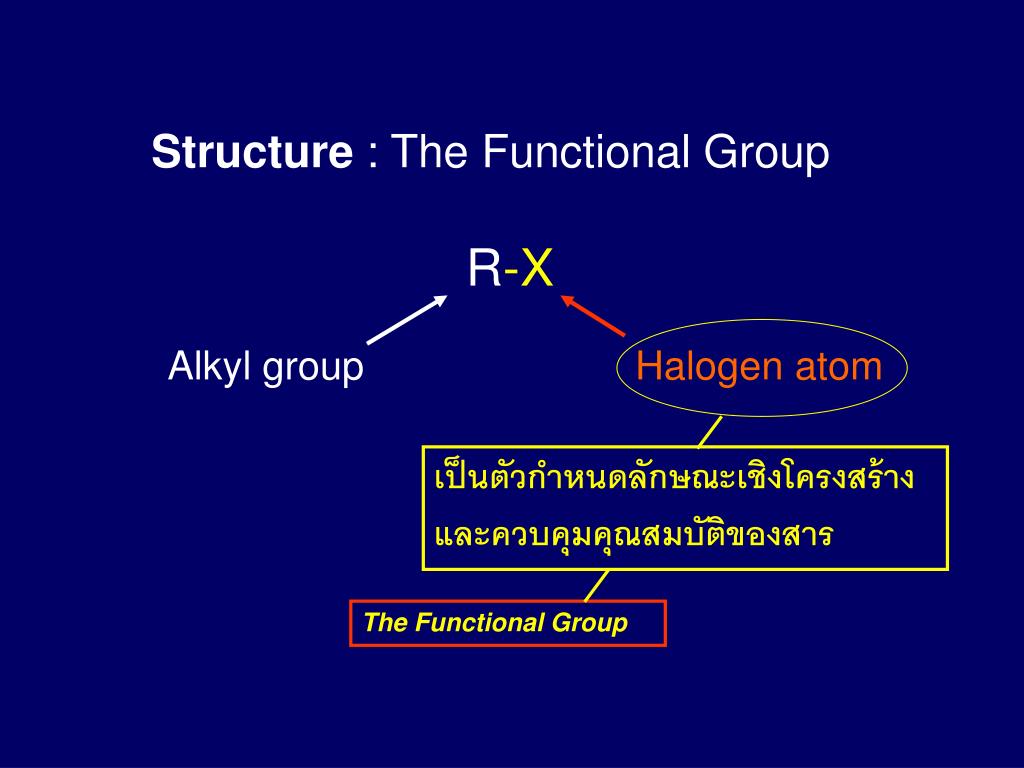 Structure : The Functional Group

R-X

Alkyl group

Halogen atom

เป็นตัวกำหนดลักษณะเชิงโครงสร้าง และควบคุมคุณสมบัติของสาร

The Functional Group